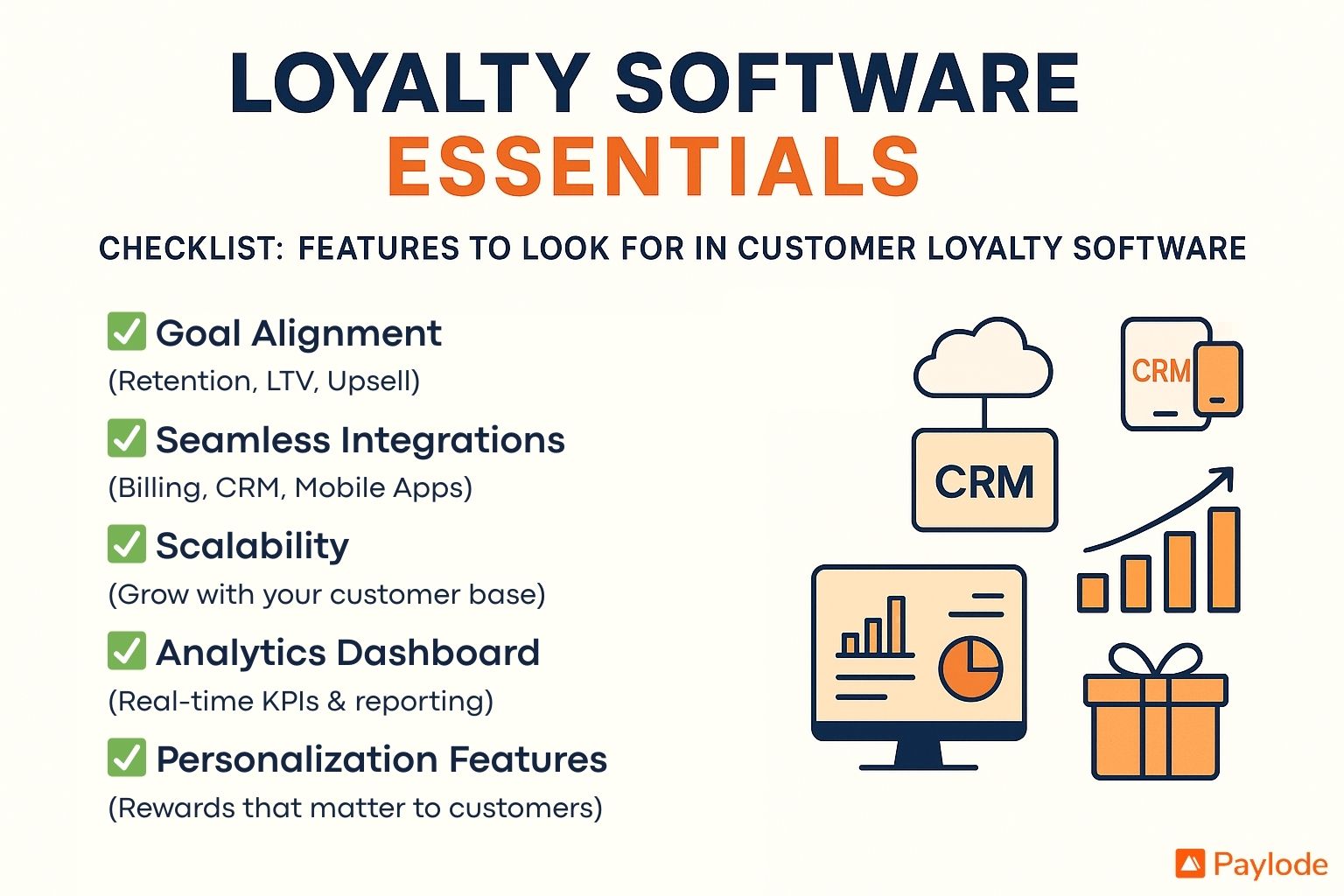 LOYALTY SOFTWARE
ESSENTIALS

CHECKLIST: FEATURES TO LOOK FOR IN CUSTOMER LOYALTY SOFTWARE

✅ Goal Alignment
(Retention, LTV, Upsell)

✅ Seamless Integrations
(Billing, CRM, Mobile Apps)

✅ Scalability
(Grow with your customer base)

✅ Analytics Dashboard
(Real-time KPIs & reporting)

✅ Personalization Features
(Rewards that matter to customers)

CRM

CRM

Paylode